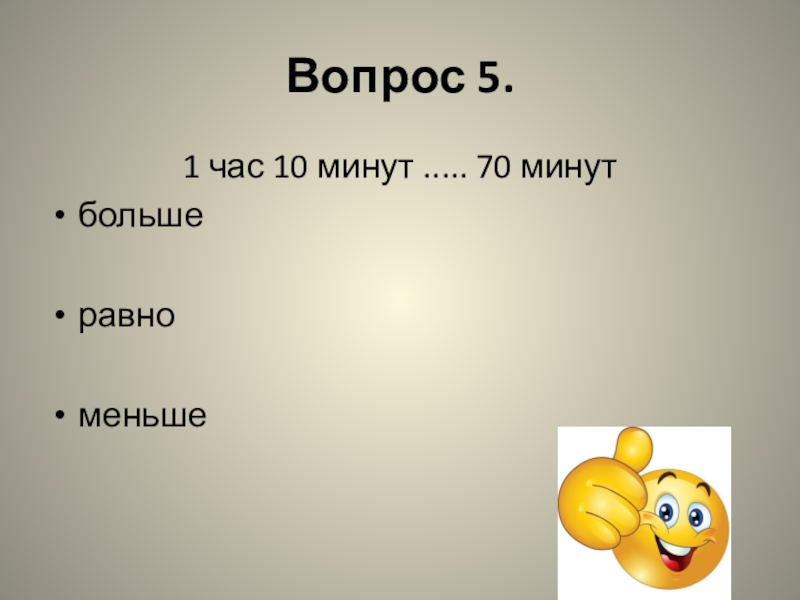 Вопрос 5.

1 час 10 минут ..... 70 минут

• больше

• равно

• меньше